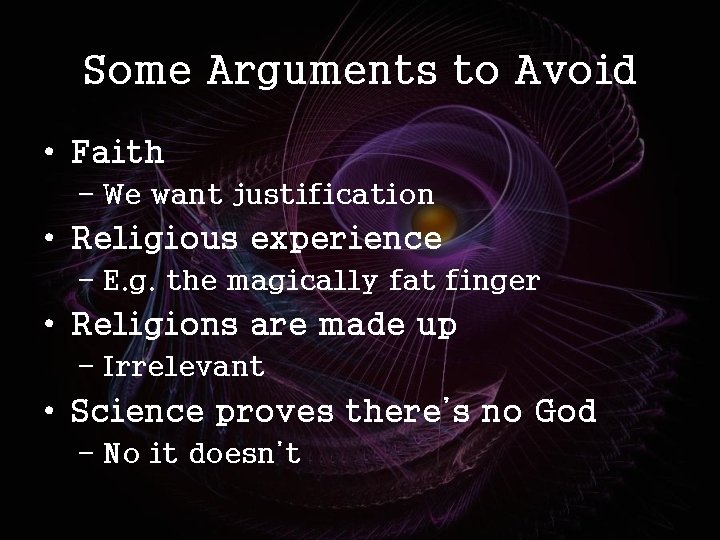 Some Arguments to Avoid

• Faith
– We want justification
• Religious experience
– E.g. the magically fat finger
• Religions are made up
– Irrelevant
• Science proves there's no God
– No it doesn't